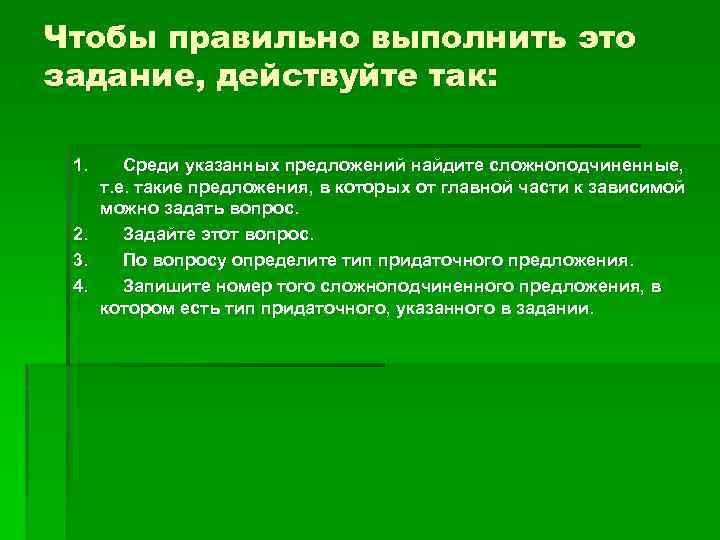 Чтобы правильно выполнить это задание, действуйте так:

1. Среди указанных предложений найдите сложноподчиненные, т.е. такие предложения, в которых от главной части к зависимой можно задать вопрос.
2. Задайте этот вопрос.
3. По вопросу определите тип придаточного предложения.
4. Запишите номер того сложноподчиненного предложения, в котором есть тип придаточного, указанного в задании.